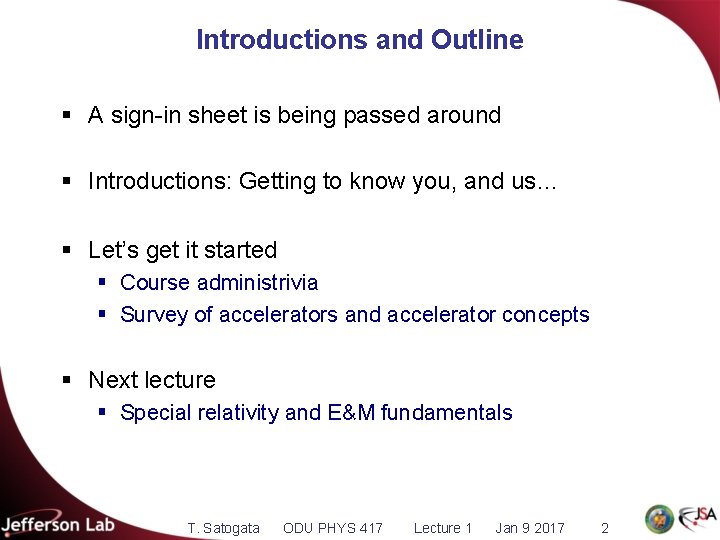 Introductions and Outline

▪ A sign-in sheet is being passed around

▪ Introductions: Getting to know you, and us…

▪ Let's get it started
 ▪ Course administrivia
 ▪ Survey of accelerators and accelerator concepts

▪ Next lecture
 ▪ Special relativity and E&M fundamentals

Jefferson Lab T. Satogata ODU PHYS 417 Lecture 1 Jan 9 2017 2 JSA